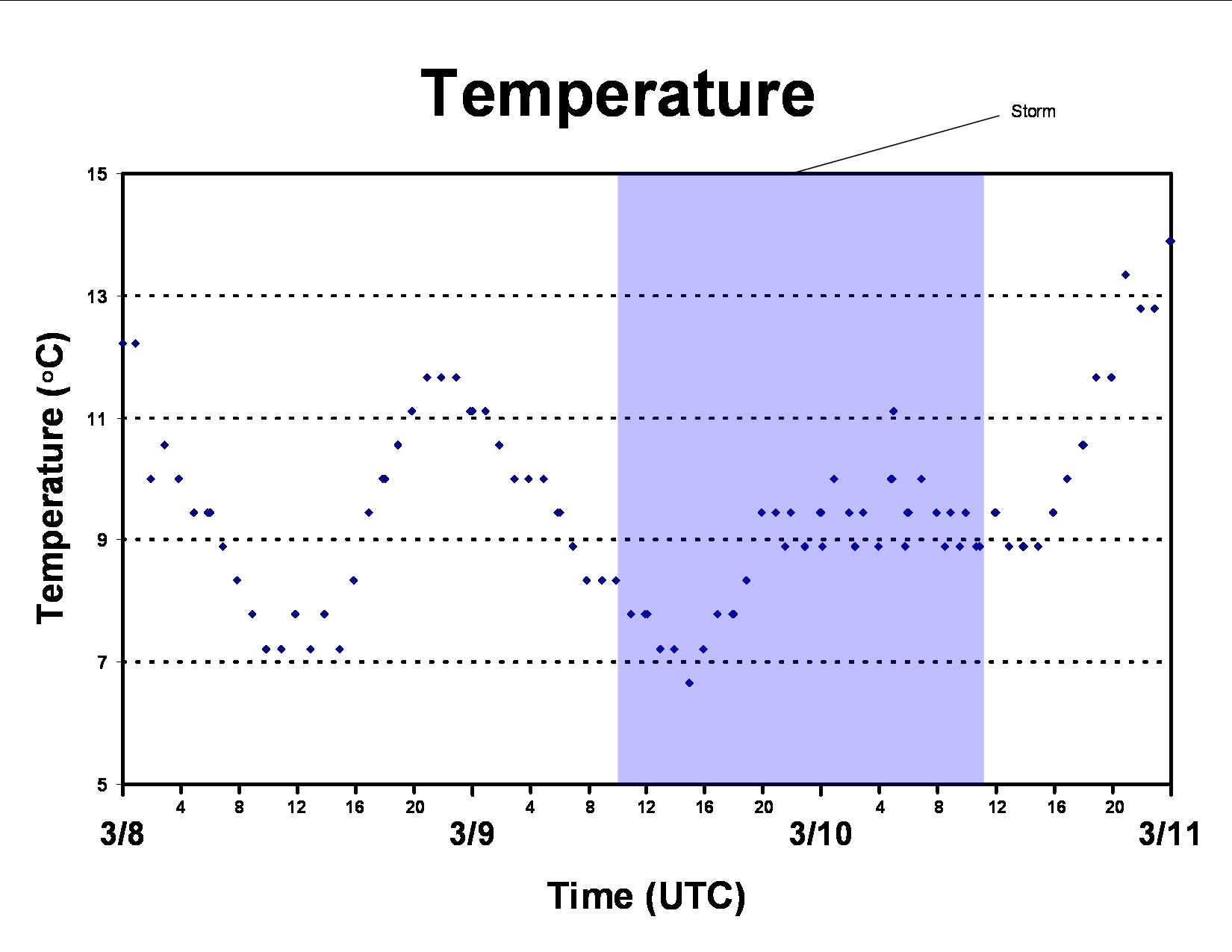 Temperature

Storm

Temperature (°C)

15
13
11
9
7
5

4 8 12 16 20 4 8 12 16 20 4 8 12 16 20

3/8 3/9 3/10 3/11

Time (UTC)